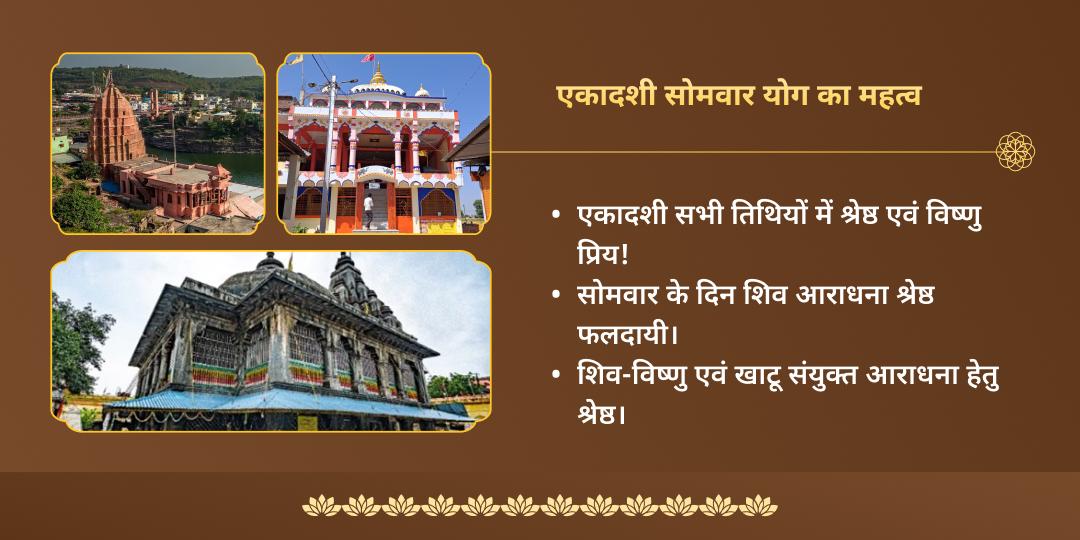 एकादशी सोमवार योग का महत्व

• एकादशी सभी तिथियों में श्रेष्ठ एवं विष्णु प्रिय!
• सोमवार के दिन शिव आराधना श्रेष्ठ फलदायी।
• शिव-विष्णु एवं खाटू संयुक्त आराधना हेतु श्रेष्ठ।